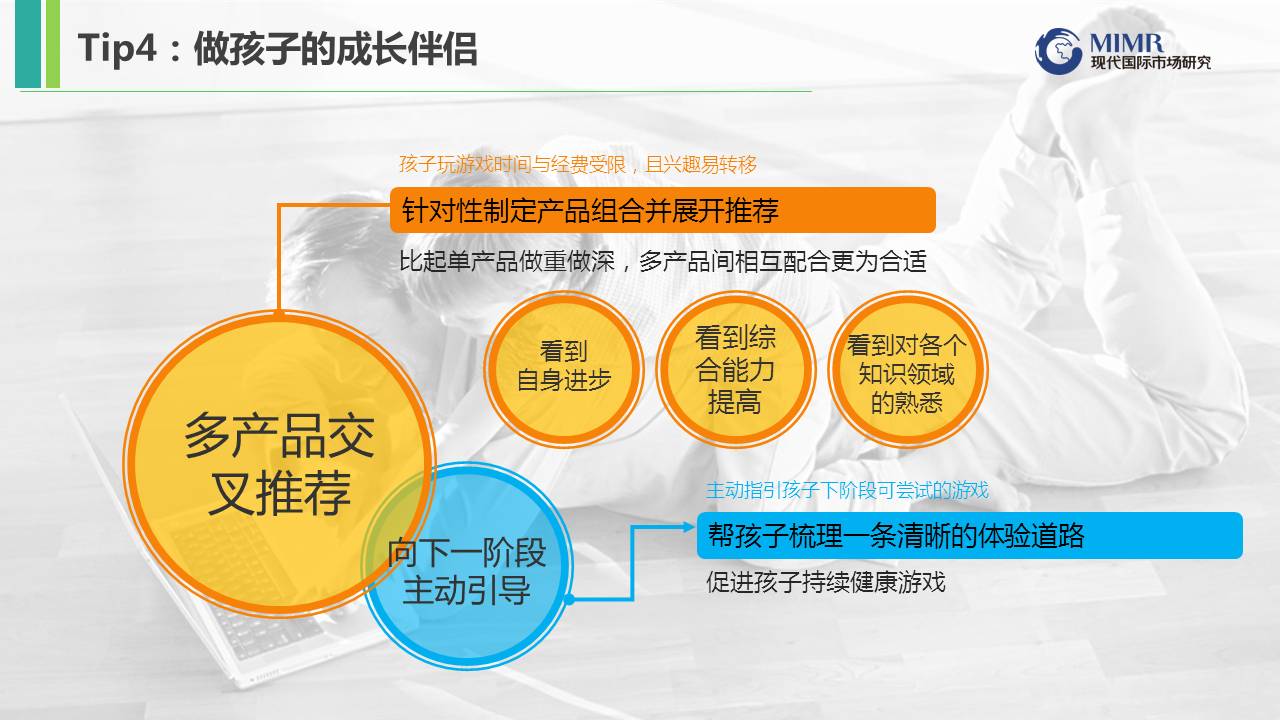 Tip4：做孩子的成长伴侣

MIMR
现代国际市场研究

孩子玩游戏时间与经费受限，且兴趣易转移

针对性制定产品组合并展开推荐

比起单产品做重做深，多产品间相互配合更为合适

看到自身进步

看到综合能力提高

看到对各个知识领域的熟悉

多产品交叉推荐

向下一阶段主动引导

主动指引孩子下阶段可尝试的游戏

帮孩子梳理一条清晰的体验道路

促进孩子持续健康游戏